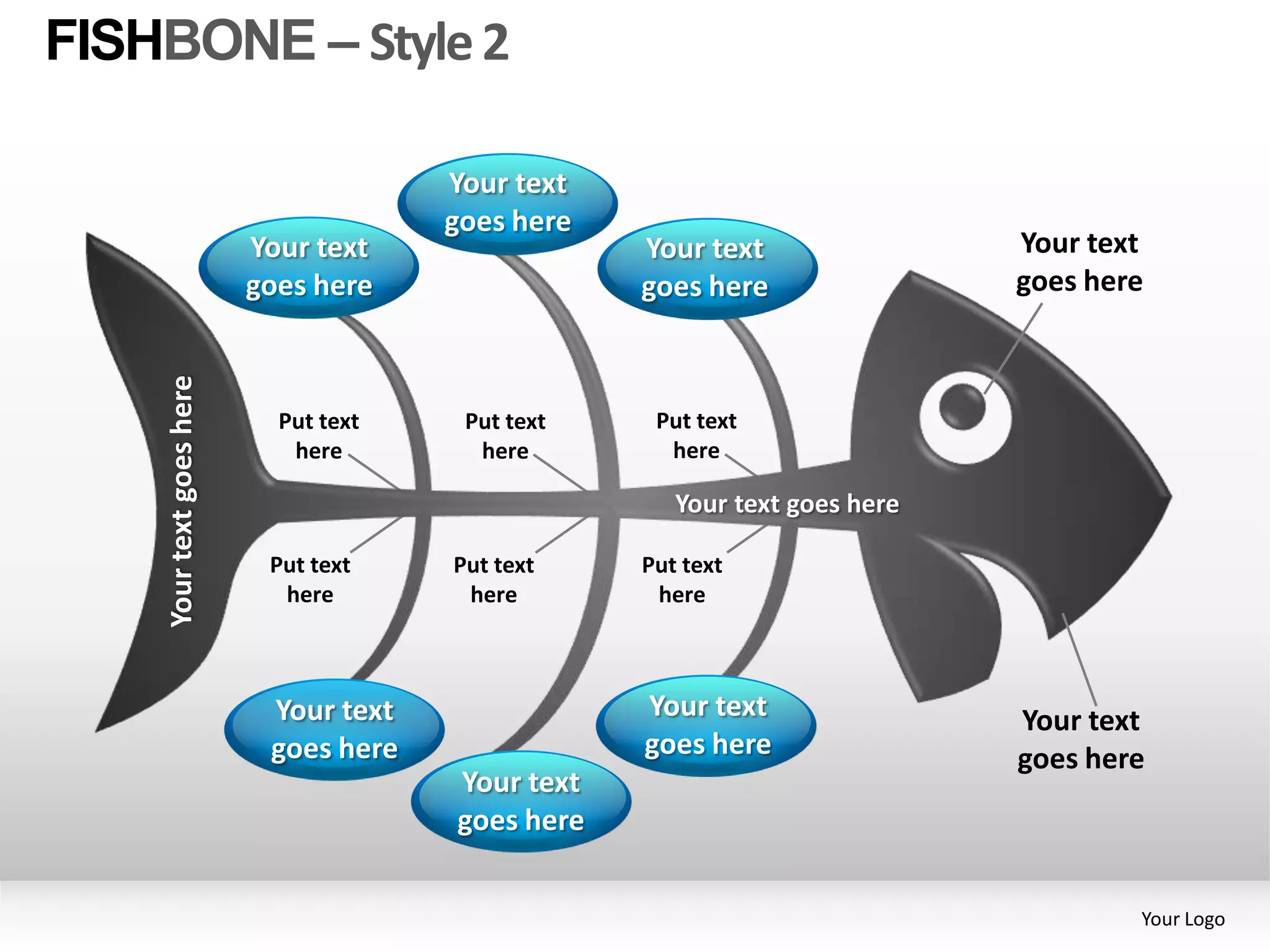 FISHBONE – Style 2

Your text goes here

Your text goes here

Your text goes here

Your text goes here

Your text goes here

Put text here

Put text here

Put text here

Your text goes here

Put text here

Put text here

Put text here

Your text goes here

Your text goes here

Your text goes here

Your text goes here

Your Logo